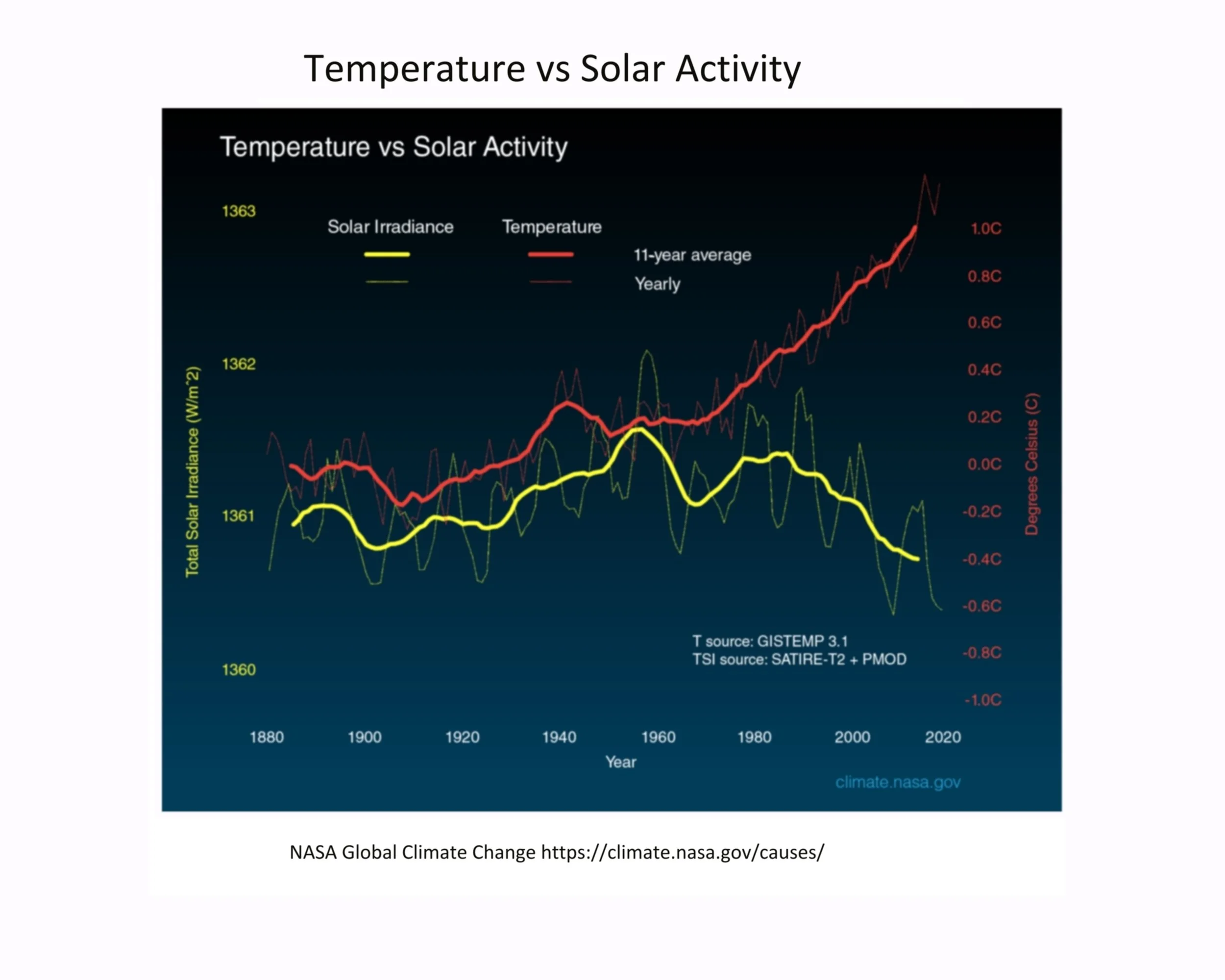 Temperature vs Solar Activity

Temperature vs Solar Activity

Solar Irradiance
Temperature
11-year average
Yearly

Total Solar Irradiance (W/m^2)
1363
1362
1361
1360

Degrees Celsius (C)
1.0C
0.8C
0.6C
0.4C
0.2C
0.0C
-0.2C
-0.4C
-0.6C
-0.8C
-1.0C

T source: GISTEMP 3.1
TSI source: SATIRE-T2 + PMOD

1880 1900 1920 1940 1960 1980 2000 2020
Year

climate.nasa.gov

NASA Global Climate Change https://climate.nasa.gov/causes/